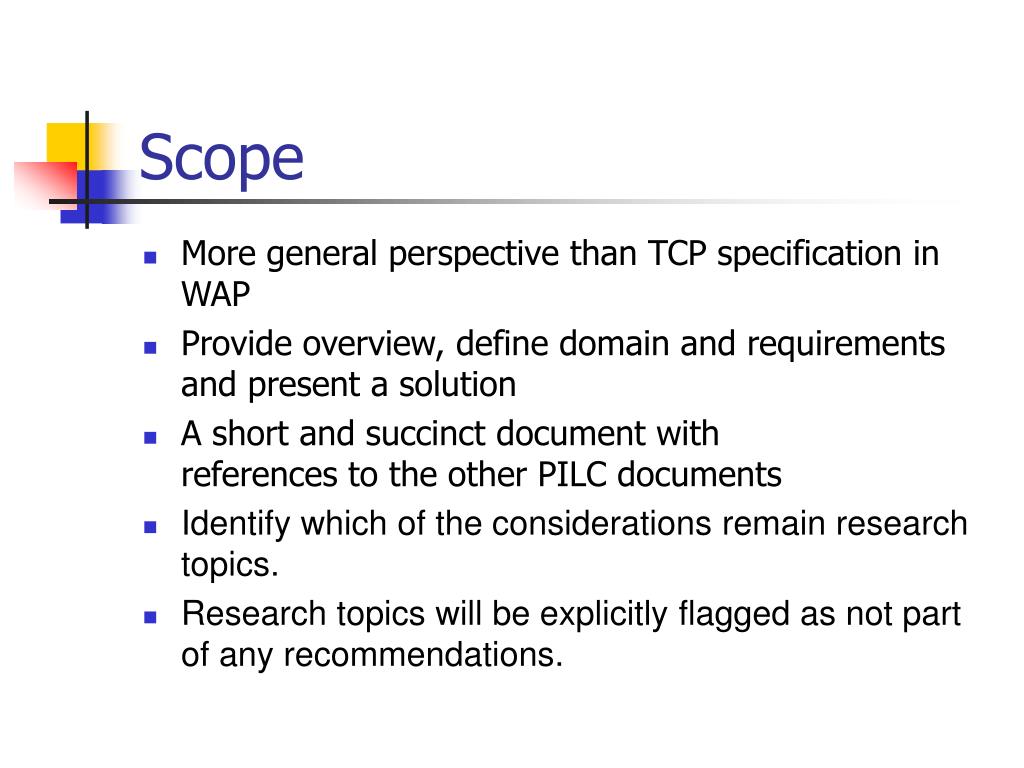 Scope

- More general perspective than TCP specification in WAP
- Provide overview, define domain and requirements and present a solution
- A short and succinct document with references to the other PILC documents
- Identify which of the considerations remain research topics.
- Research topics will be explicitly flagged as not part of any recommendations.